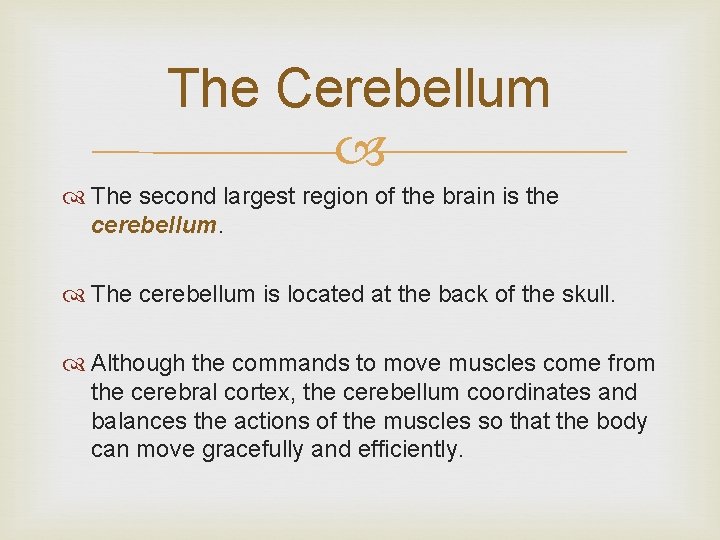 The Cerebellum

The second largest region of the brain is the cerebellum.

The cerebellum is located at the back of the skull.

Although the commands to move muscles come from the cerebral cortex, the cerebellum coordinates and balances the actions of the muscles so that the body can move gracefully and efficiently.